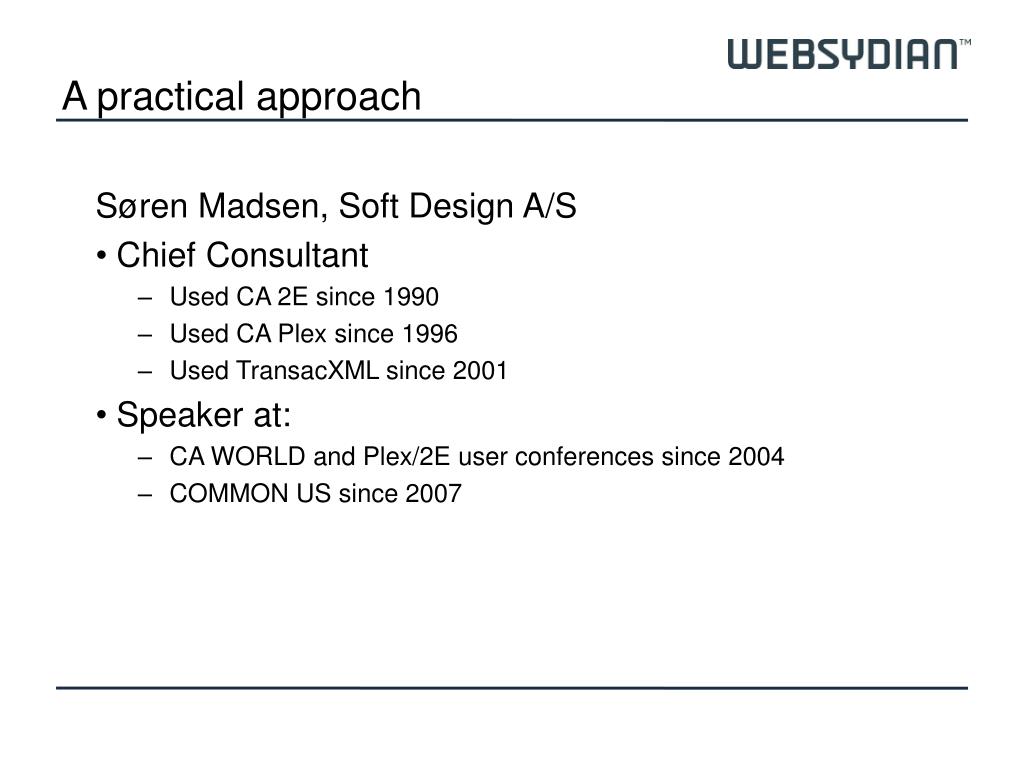 WEBSYDIAN™

A practical approach

Søren Madsen, Soft Design A/S

• Chief Consultant

– Used CA 2E since 1990

– Used CA Plex since 1996

– Used TransacXML since 2001

• Speaker at:

– CA WORLD and Plex/2E user conferences since 2004

– COMMON US since 2007